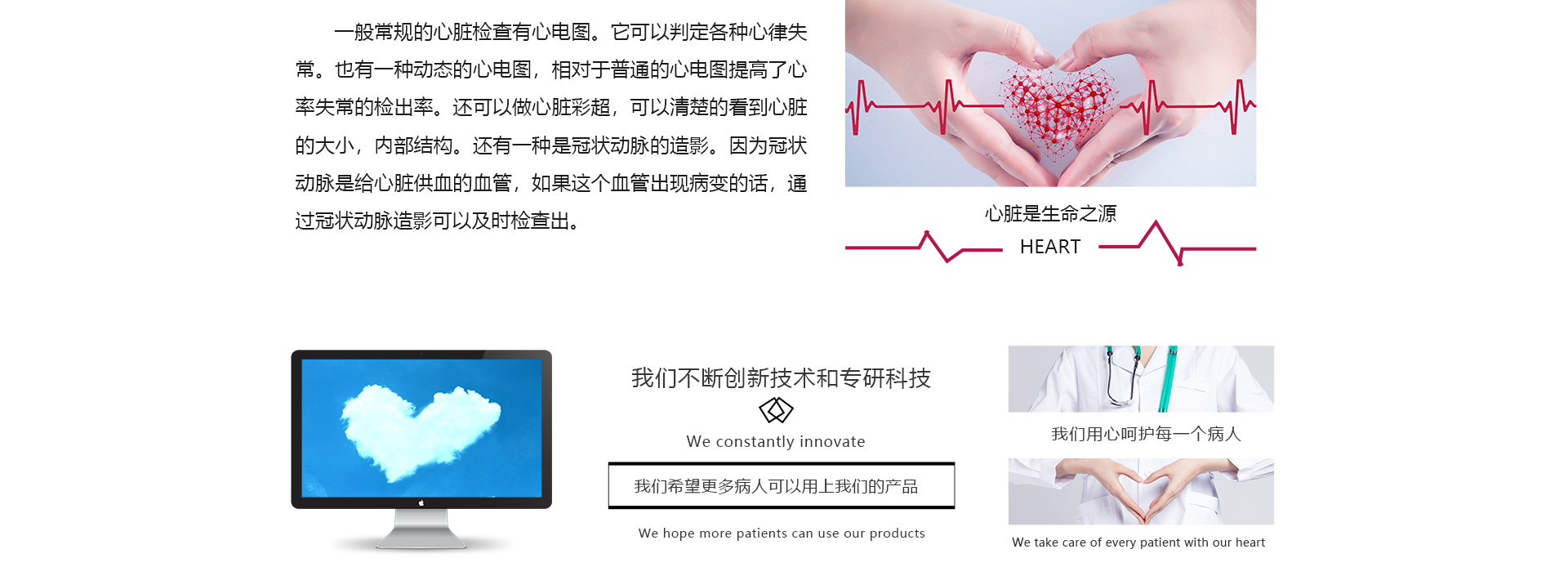 一般常规的心脏检查有心电图。它可以判定各种心律失常。也有一种动态的心电图，相对于普通的心电图提高了心率失常的检出率。还可以做心脏彩超，可以清楚的看到心脏的大小，内部结构。还有一种是冠状动脉的造影。因为冠状动脉是给心脏供血的血管，如果这个血管出现病变的话，通过冠状动脉造影可以及时检查出。

心脏是生命之源
HEART

我们不断创新技术和专研科技
We constantly innovate
我们希望更多病人可以用上我们的产品
We hope more patients can use our products

我们用心呵护每一个病人
We take care of every patient with our heart